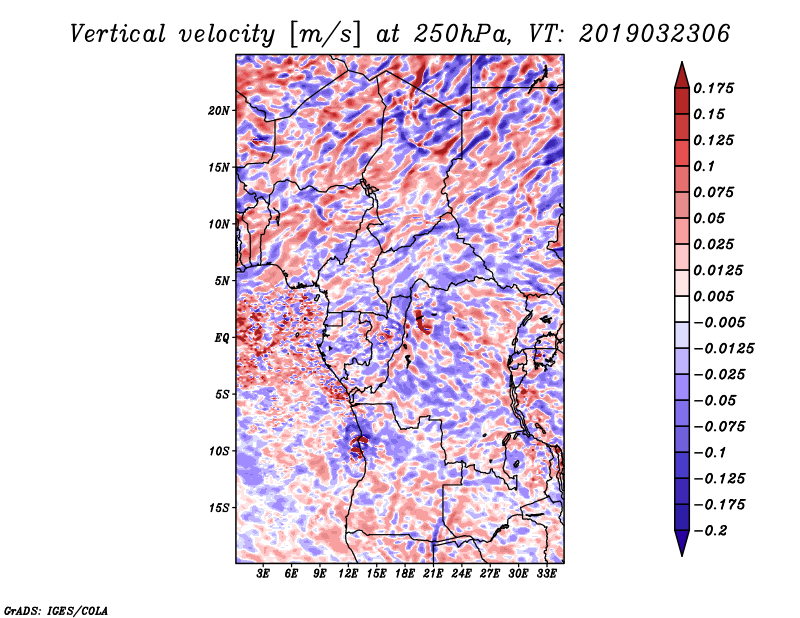 Vertical velocity [m/s] at 250hPa, VT: 2019032306

20N
15N
10N
5N
EQ
5S
10S
15S

3E 6E 9E 12E 15E 18E 21E 24E 27E 30E 33E

0.175
0.15
0.125
0.1
0.075
0.05
0.025
0.0125
0.005
−0.005
−0.0125
−0.025
−0.05
−0.075
−0.1
−0.125
−0.175
−0.2

GrADS: IGES/COLA